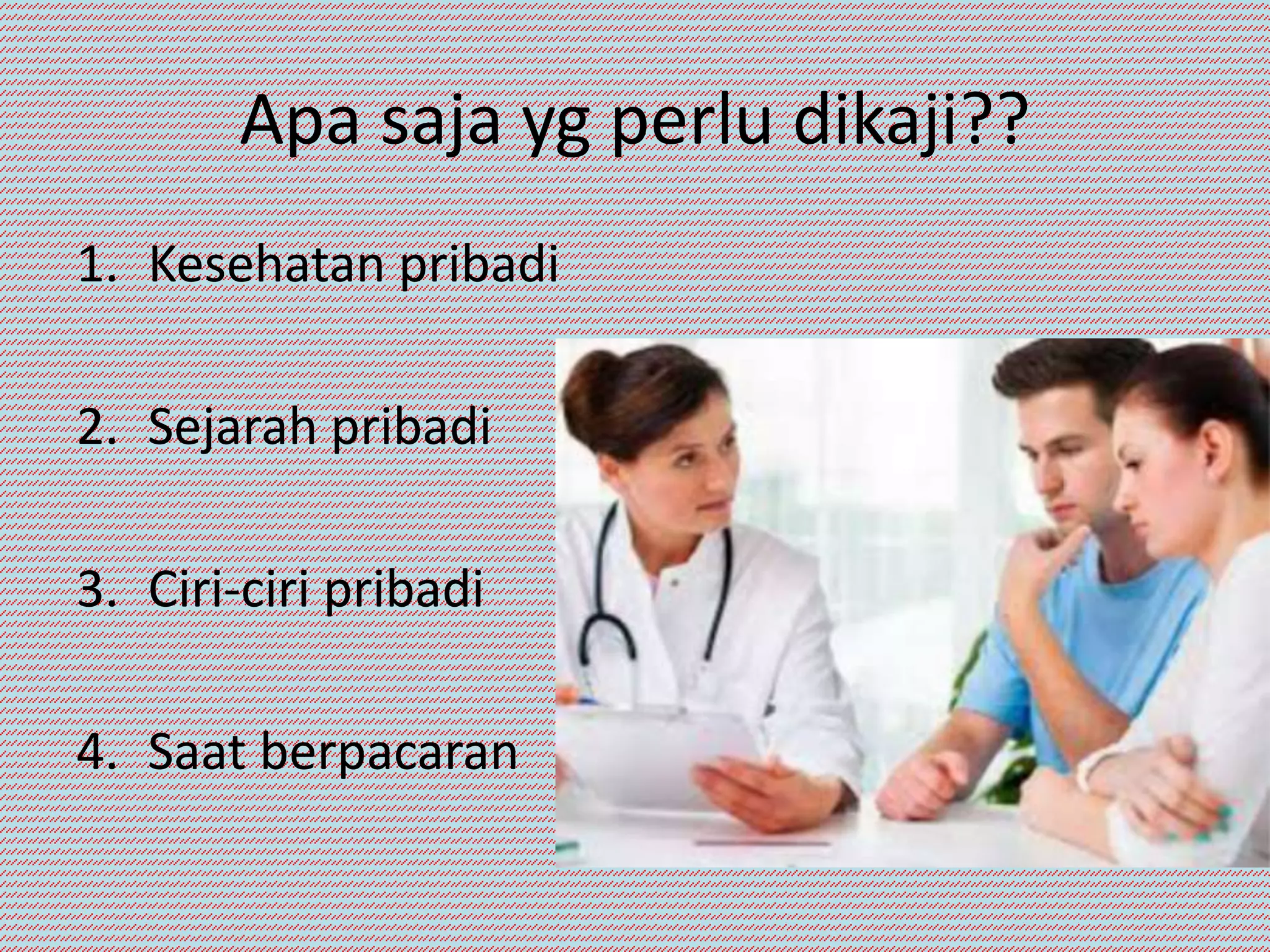 Apa saja yg perlu dikaji??

1. Kesehatan pribadi

2. Sejarah pribadi

3. Ciri-ciri pribadi

4. Saat berpacaran